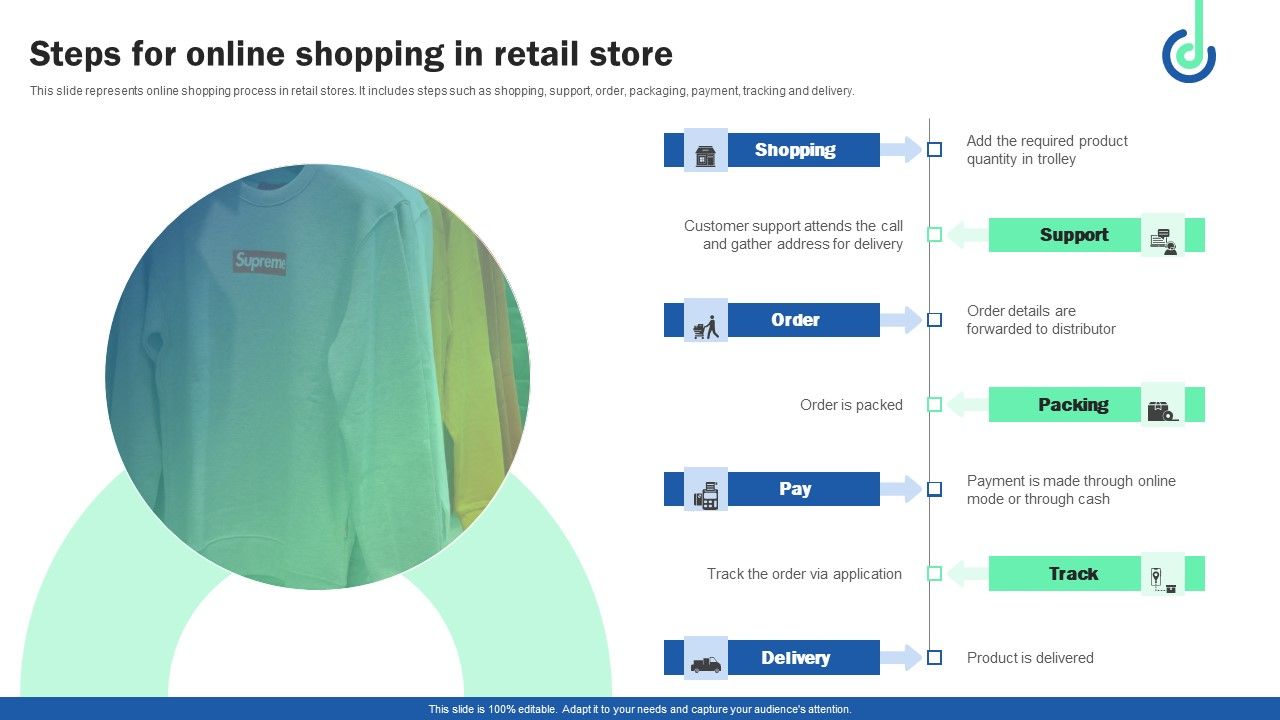 Steps for online shopping in retail store

This slide represents online shopping process in retail stores. It includes steps such as shopping, support, order, packaging, payment, tracking and delivery.

Supreme

Shopping

Add the required product quantity in trolley

Customer support attends the call and gather address for delivery

Support

Order

Order details are forwarded to distributor

Order is packed

Packing

Pay

Payment is made through online mode or through cash

Track the order via application

Track

Delivery

Product is delivered

This slide is 100% editable. Adapt it to your needs and capture your audience's attention.